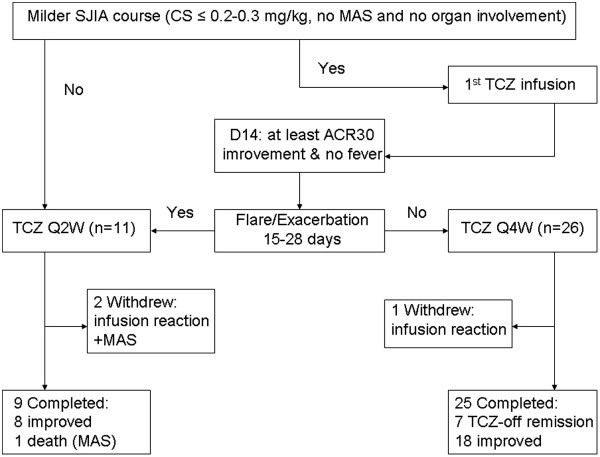 Milder SJIA course (CS ≤ 0.2-0.3 mg/kg, no MAS and no organ involvement)

No

Yes

1$^{st}$ TCZ infusion

D14: at least ACR30 imrovement & no fever

Yes

Flare/Exacerbation 15-28 days

No

TCZ Q2W (n=11)

TCZ Q4W (n=26)

2 Withdrew: infusion reaction +MAS

1 Withdrew: infusion reaction

9 Completed:
8 improved
1 death (MAS)

25 Completed:
7 TCZ-off remission
18 improved